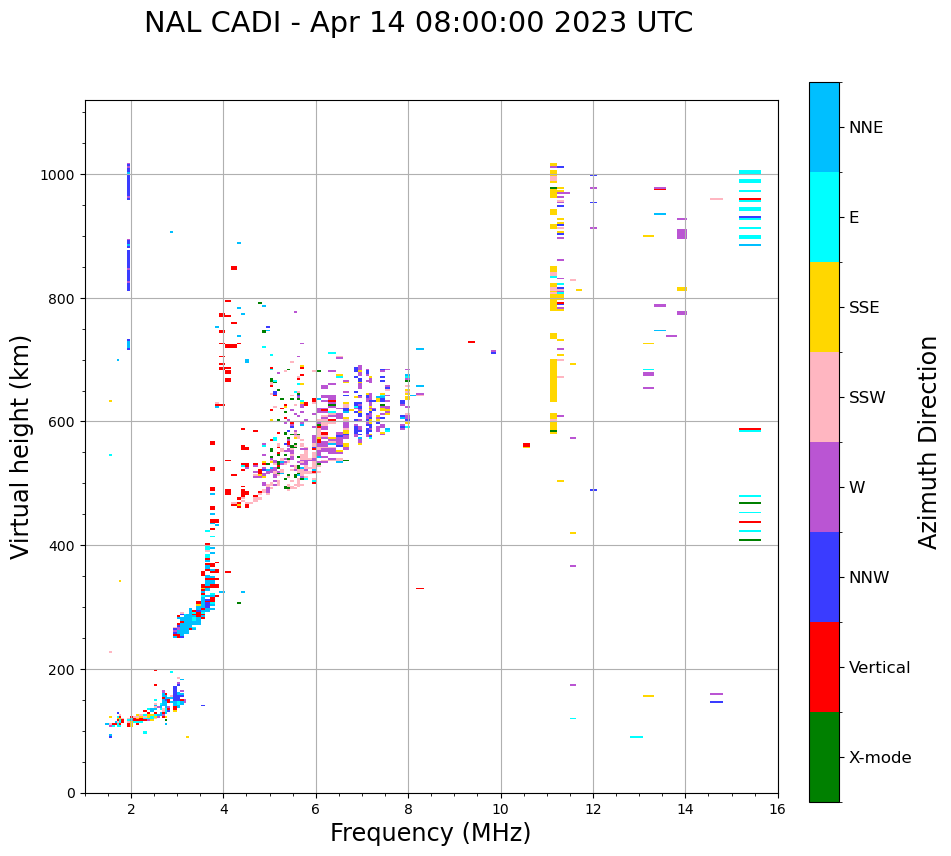 NAL CADI - Apr 14 08:00:00 2023 UTC

Virtual height (km)

1000
800
600
400
200
0

2
4
6
8
10
12
14
16

Frequency (MHz)

NNE
E
SSE
SSW
W
NNW
Vertical
X-mode

Azimuth Direction